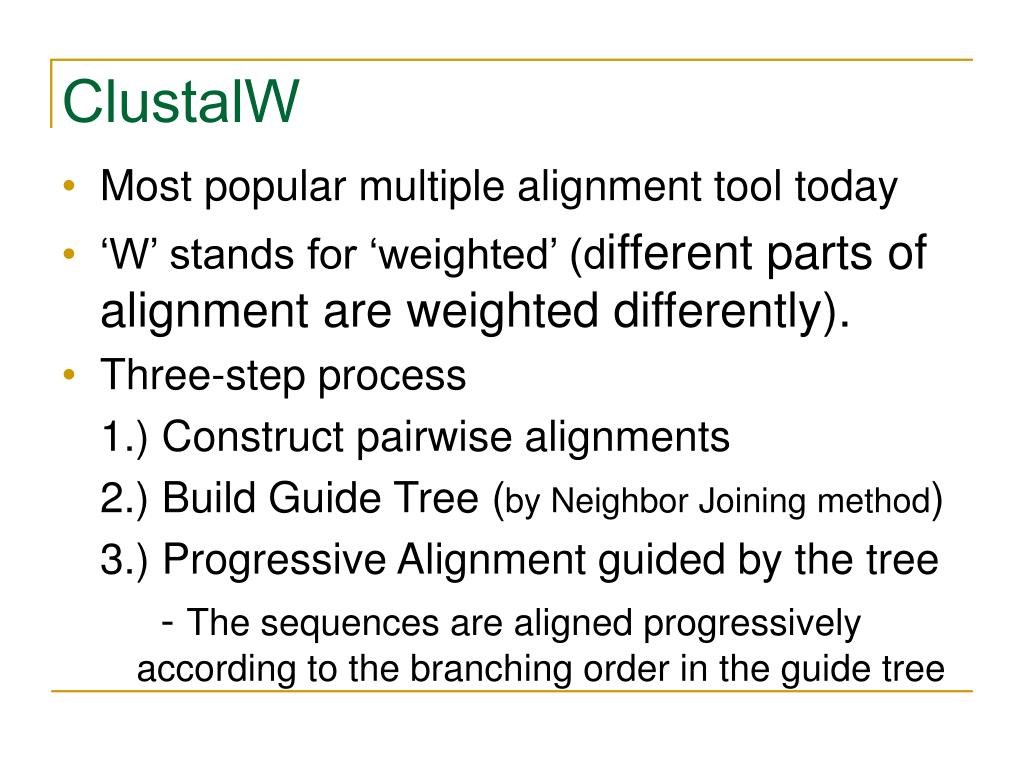 ClustalW

• Most popular multiple alignment tool today
• ‘W’ stands for ‘weighted’ (different parts of alignment are weighted differently).
• Three-step process

1.) Construct pairwise alignments

2.) Build Guide Tree (by Neighbor Joining method)

3.) Progressive Alignment guided by the tree

- The sequences are aligned progressively according to the branching order in the guide tree